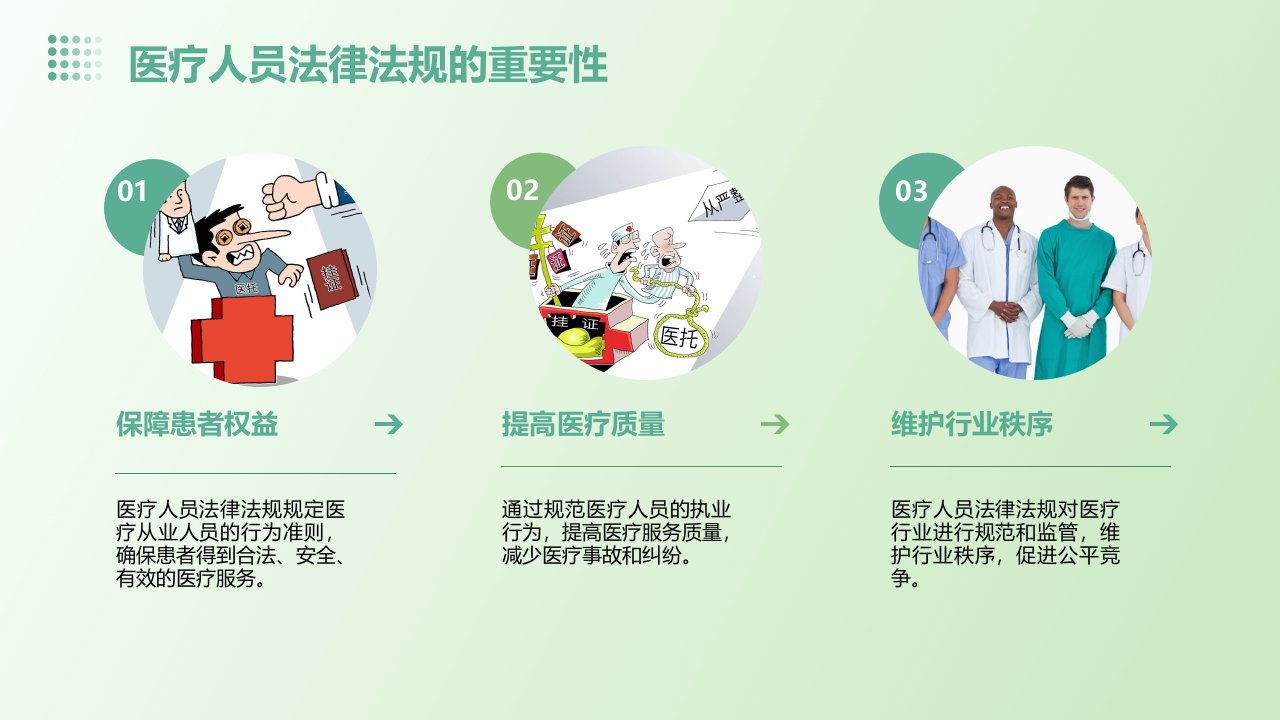 医疗人员法律法规的重要性

01

保障患者权益

医疗人员法律法规规定医疗从业人员的行为准则，确保患者得到合法、安全、有效的医疗服务。

02

提高医疗质量

通过规范医疗人员的执业行为，提高医疗服务质量，减少医疗事故和纠纷。

03

维护行业秩序

医疗人员法律法规对医疗行业进行规范和监管，维护行业秩序，促进公平竞争。